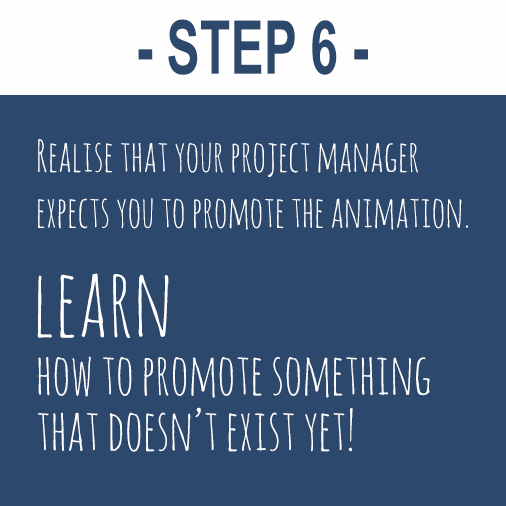 - STEP 6 -

Realise that your project manager expects you to promote the animation.

LEARN
how to promote something that doesn't exist yet!